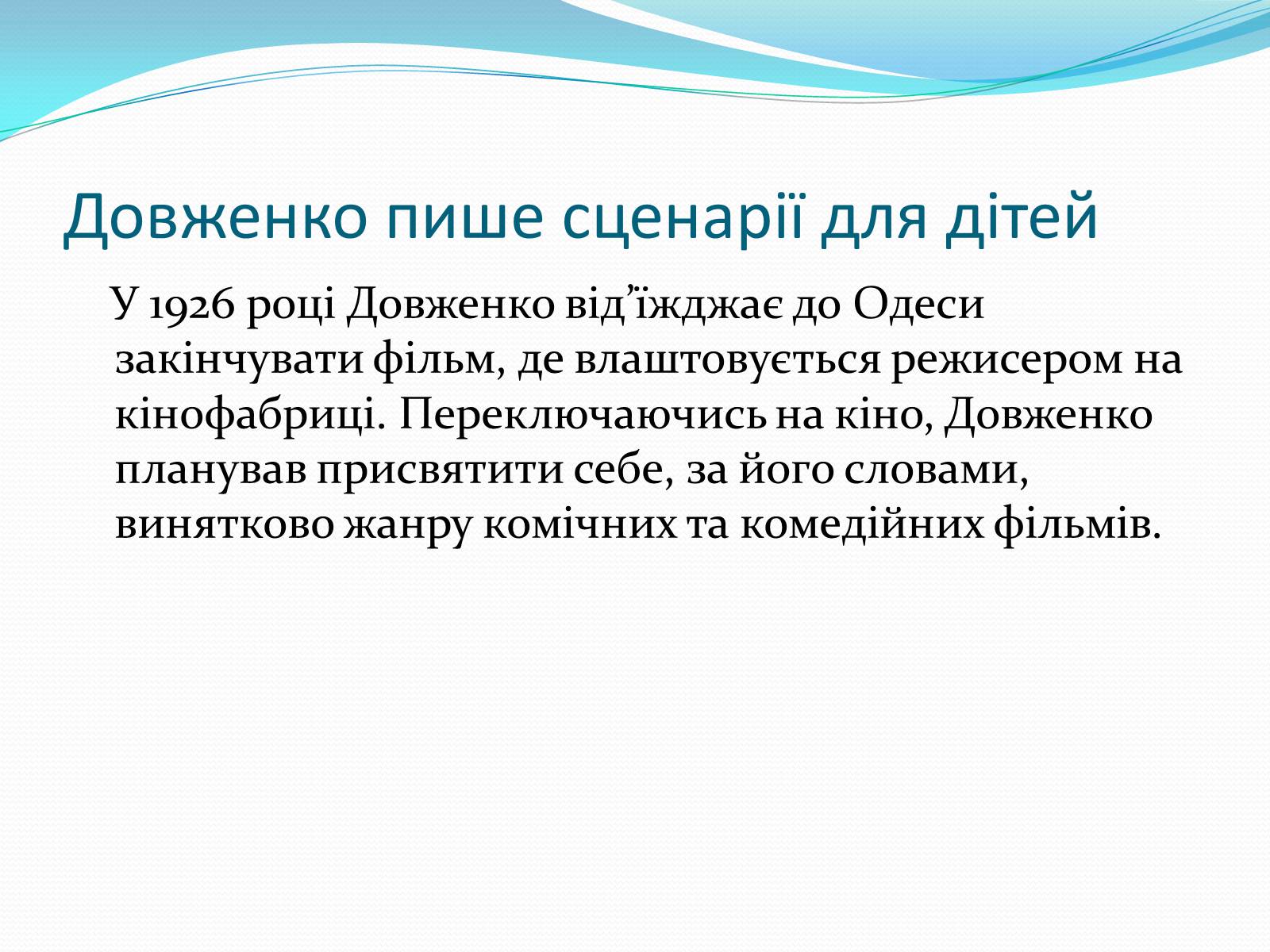 Довженко пише сценарії для дітей

У 1926 році Довженко від’їжджає до Одеси закінчувати фільм, де влаштовується режисером на кінофабриці. Переключаючись на кіно, Довженко планував присвятити себе, за його словами, винятково жанру комічних та комедійних фільмів.